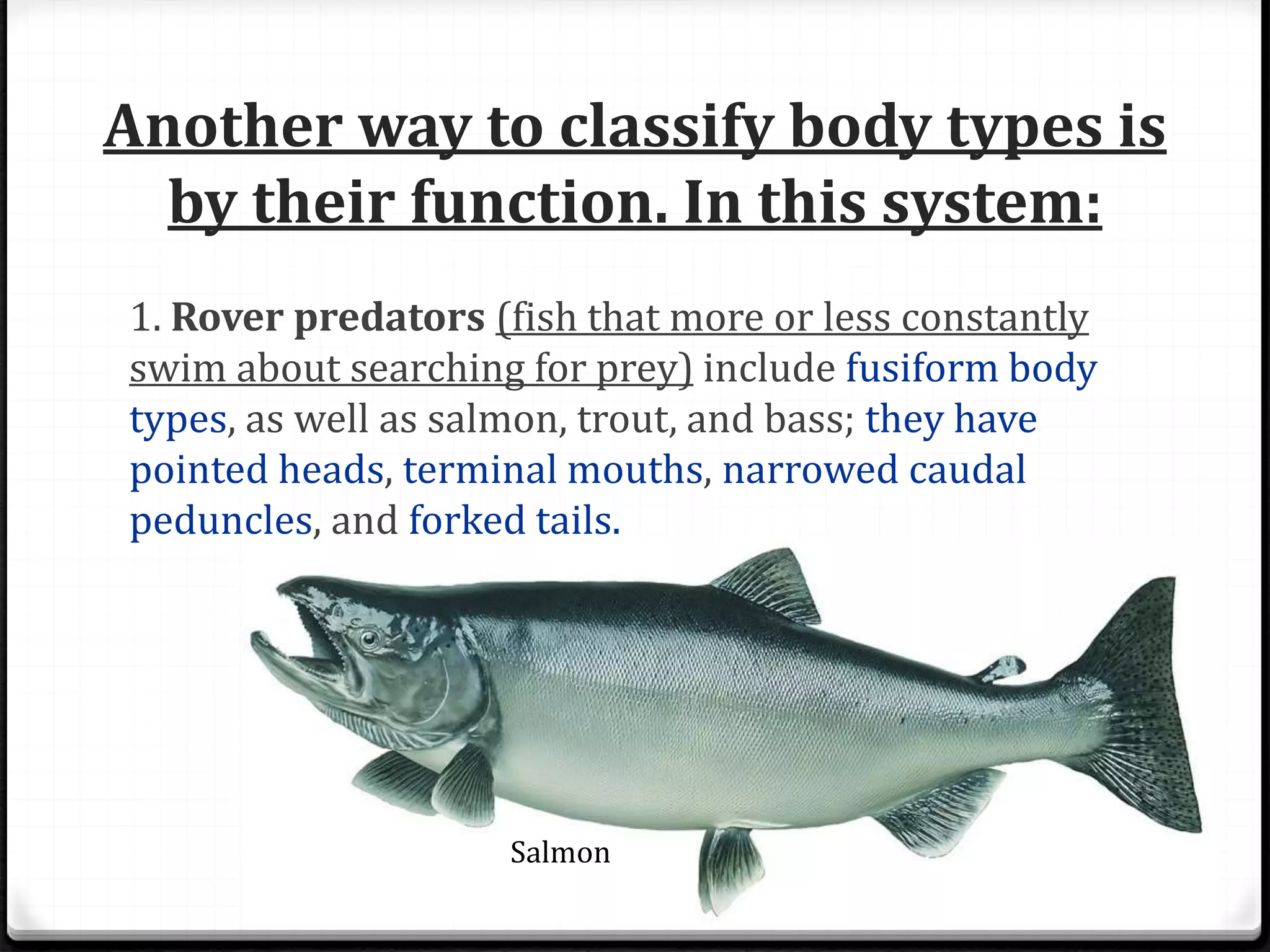 Another way to classify body types is by their function. In this system:

1. Rover predators (fish that more or less constantly swim about searching for prey) include fusiform body types, as well as salmon, trout, and bass; they have pointed heads, terminal mouths, narrowed caudal peduncles, and forked tails.

Salmon